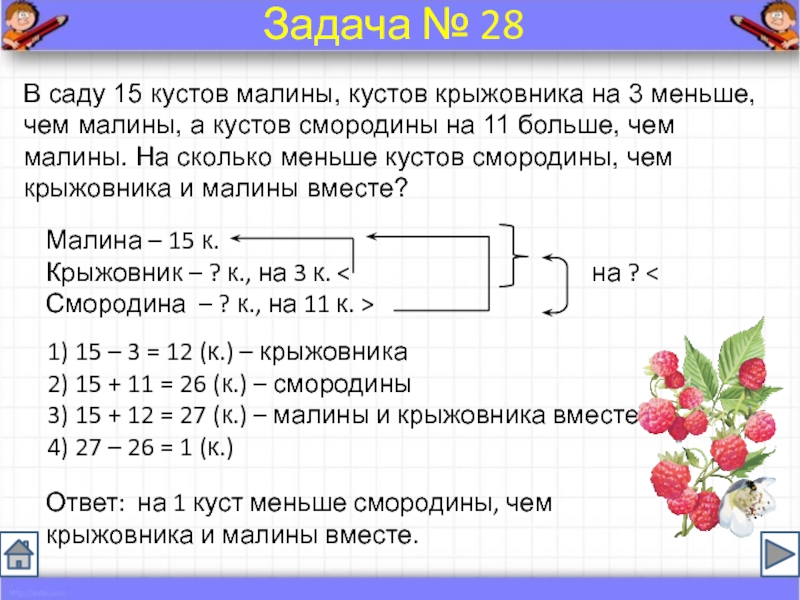 Задача № 28

В саду 15 кустов малины, кустов крыжовника на 3 меньше, чем малины, а кустов смородины на 11 больше, чем малины. На сколько меньше кустов смородины, чем крыжовника и малины вместе?

Малина – 15 к.
Крыжовник – ? к., на 3 к. <
Смородина – ? к., на 11 к. >
на ? <

1) 15 – 3 = 12 (к.) – крыжовника
2) 15 + 11 = 26 (к.) – смородины
3) 15 + 12 = 27 (к.) – малины и крыжовника вместе
4) 27 – 26 = 1 (к.)

Ответ: на 1 куст меньше смородины, чем крыжовника и малины вместе.